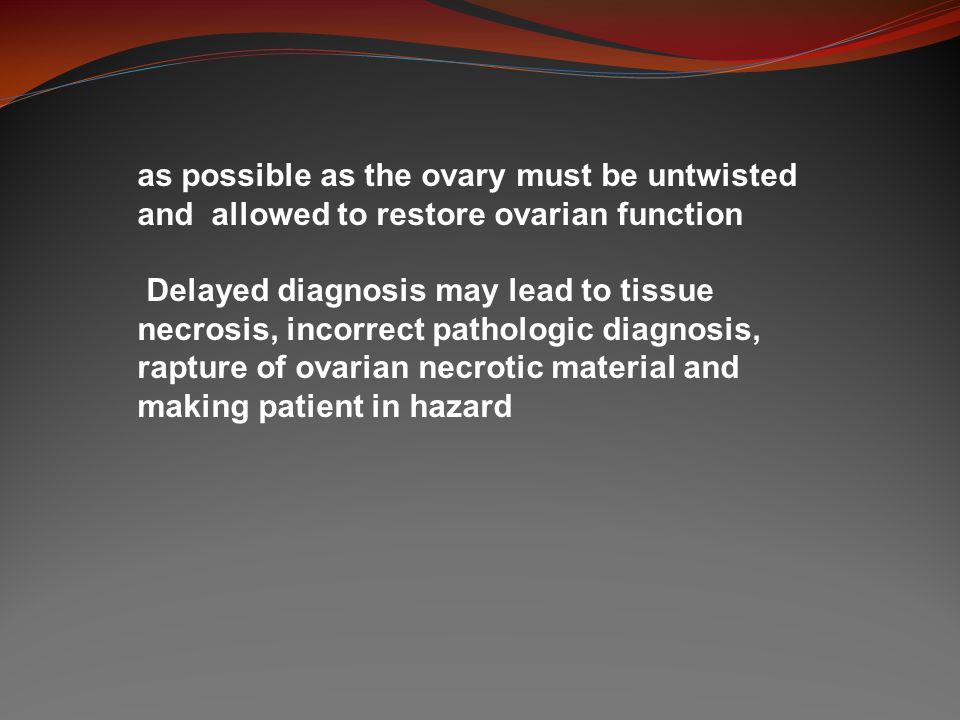 as possible as the ovary must be untwisted and allowed to restore ovarian function

Delayed diagnosis may lead to tissue necrosis, incorrect pathologic diagnosis, rapture of ovarian necrotic material and making patient in hazard